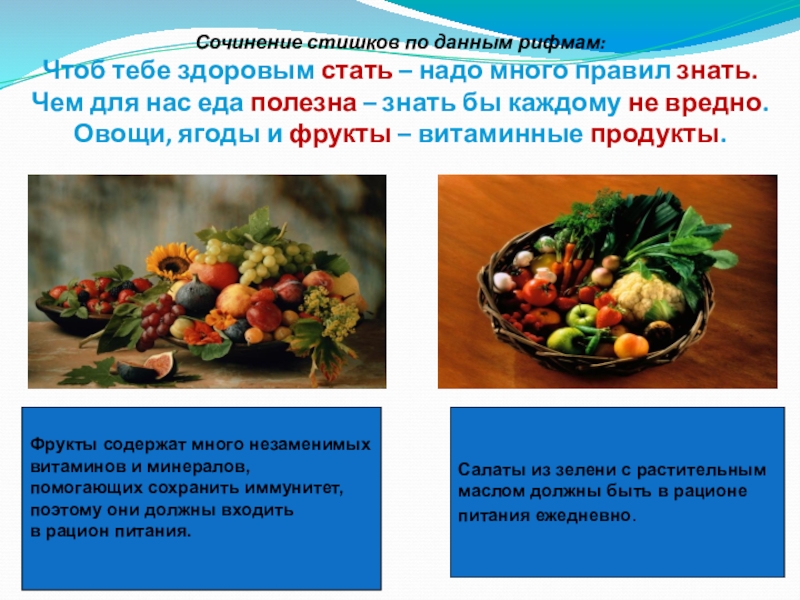 Сочинение стишков по данным рифмам:

Чтоб тебе здоровым стать – надо много правил знать.
Чем для нас еда полезна – знать бы каждому не вредно.
Овощи, ягоды и фрукты – витаминные продукты.

Фрукты содержат много незаменимых витаминов и минералов, помогающих сохранить иммунитет, поэтому они должны входить в рацион питания.

Салаты из зелени с растительным маслом должны быть в рационе питания ежедневно.